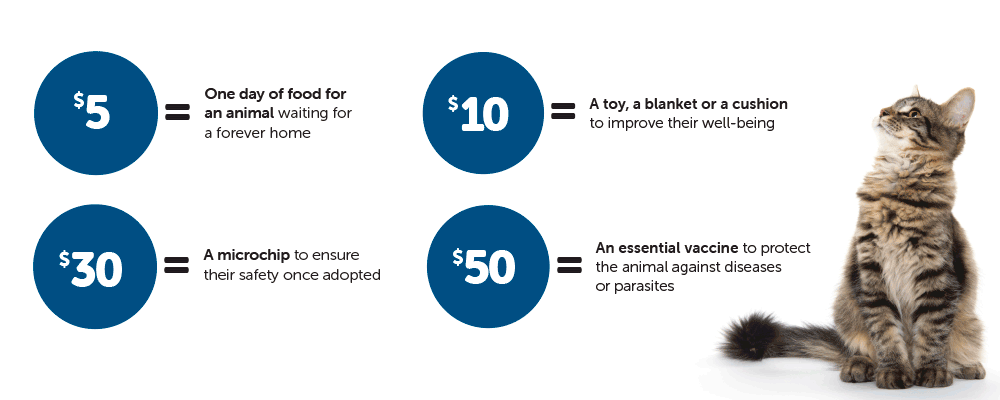 $5 = One day of food for an animal waiting for a forever home

$10 = A toy, a blanket or a cushion to improve their well-being

$30 = A microchip to ensure their safety once adopted

$50 = An essential vaccine to protect the animal against diseases or parasites